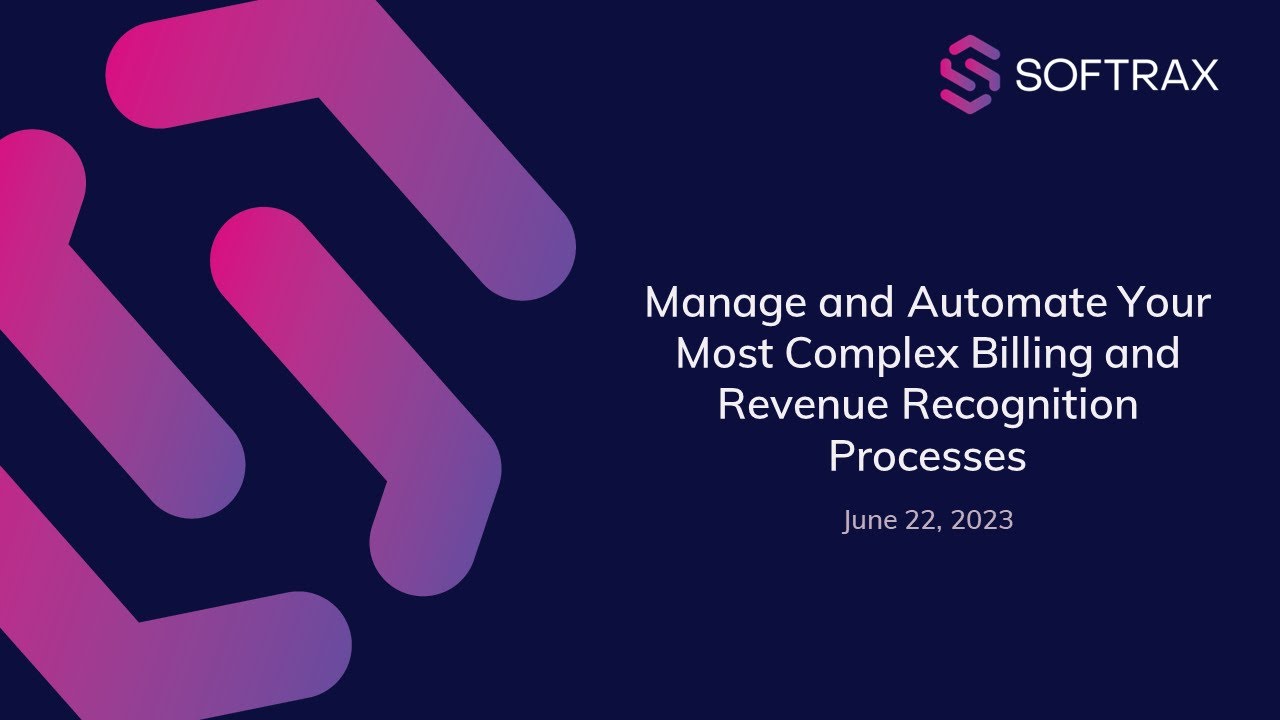 SOFTRAX

Manage and Automate Your Most Complex Billing and Revenue Recognition Processes

June 22, 2023